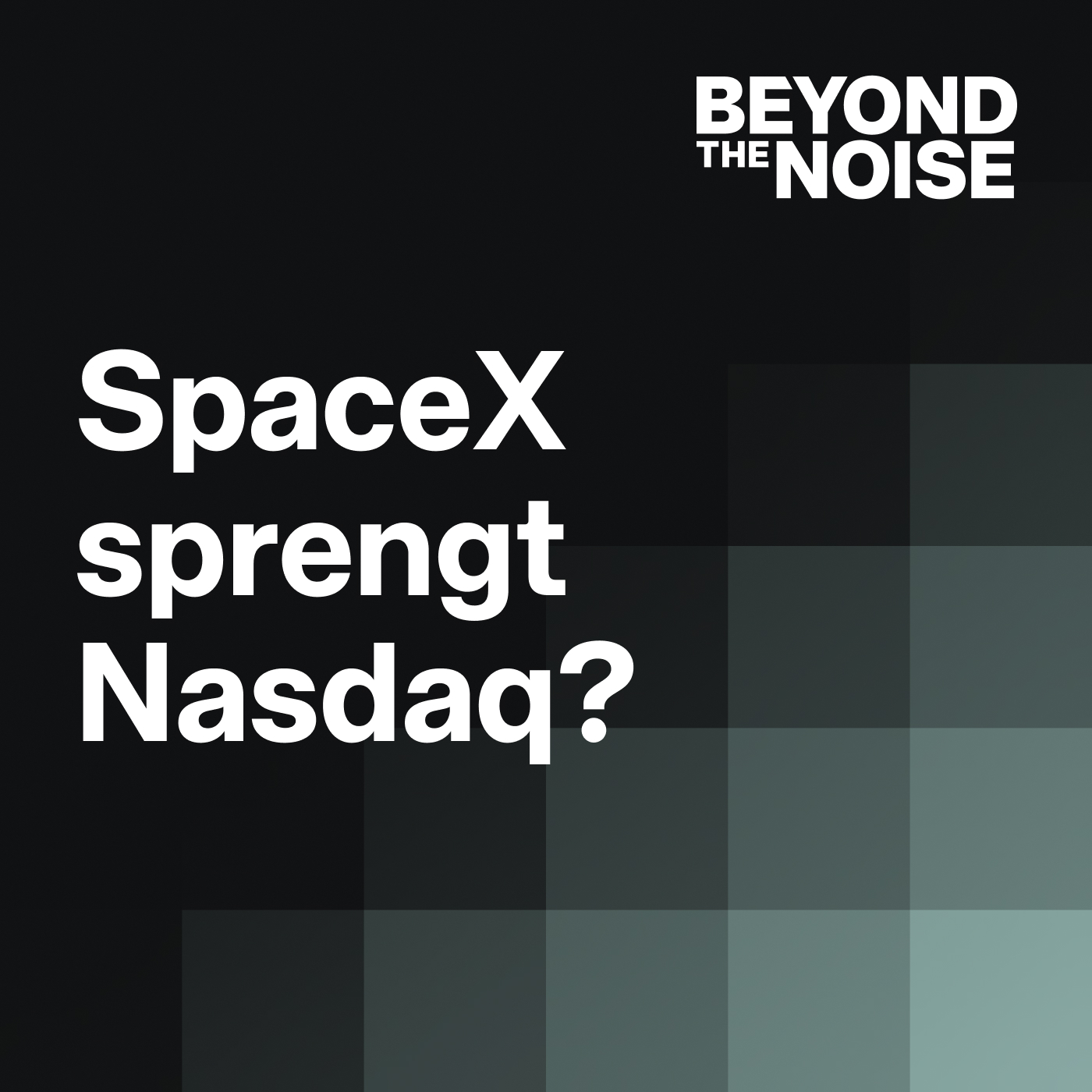 BEYOND
THE NOISE

SpaceX sprengt Nasdaq?